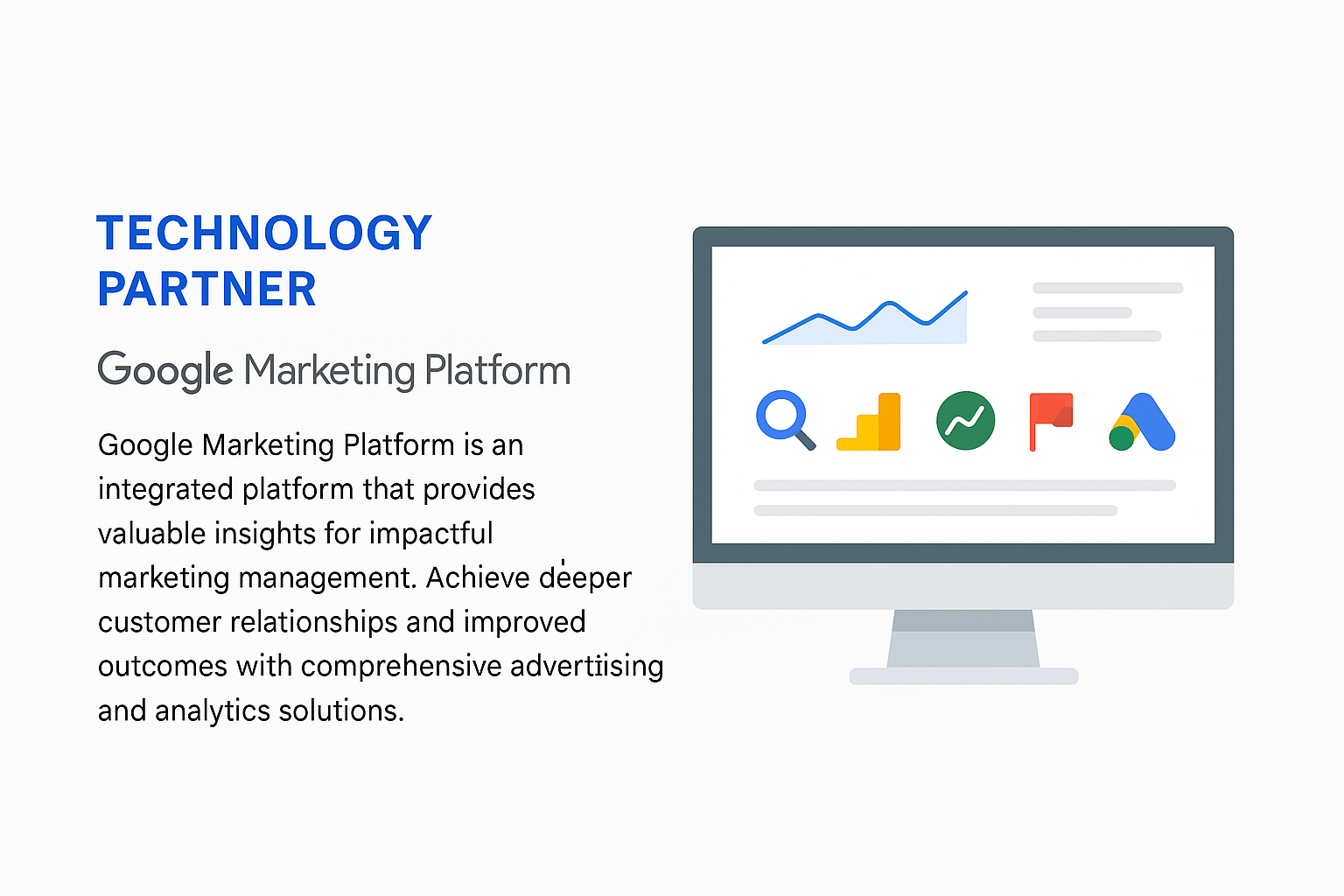 TECHNOLOGY PARTNER

Google Marketing Platform

Google Marketing Platform is an integrated platform that provides valuable insights for impactful marketing management. Achieve deeper customer relationships and improved outcomes with comprehensive advertiising and analytics solutions.